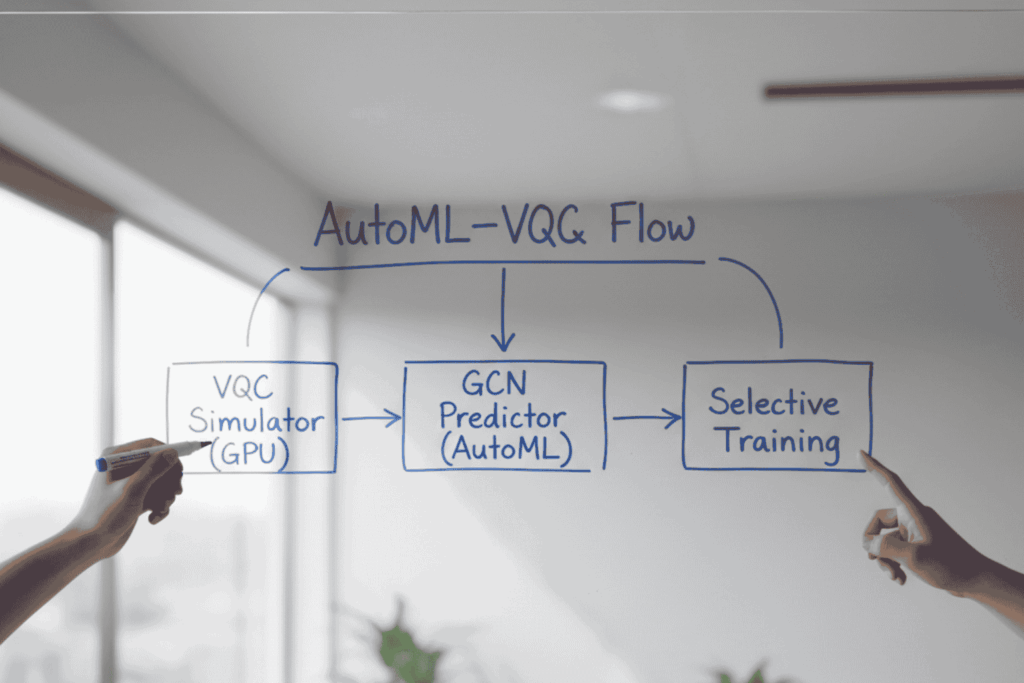 AutoML-VQG Flow

VQC Simulator (GPU)

GCN Predictor (AutoML)

Selective Training